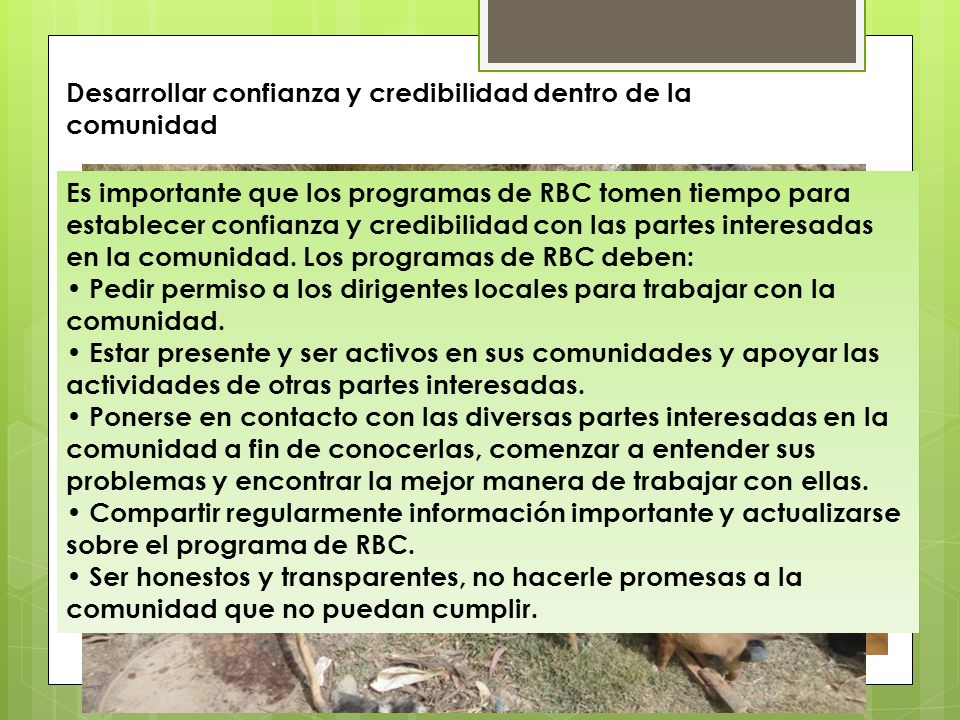 Desarrollar confianza y credibilidad dentro de la comunidad

Es importante que los programas de RBC tomen tiempo para establecer confianza y credibilidad con las partes interesadas en la comunidad. Los programas de RBC deben:
• Pedir permiso a los dirigentes locales para trabajar con la comunidad.
• Estar presente y ser activos en sus comunidades y apoyar las actividades de otras partes interesadas.
• Ponerse en contacto con las diversas partes interesadas en la comunidad a fin de conocerlas, comenzar a entender sus problemas y encontrar la mejor manera de trabajar con ellas.
• Compartir regularmente información importante y actualizarse sobre el programa de RBC.
• Ser honestos y transparentes, no hacerle promesas a la comunidad que no puedan cumplir.